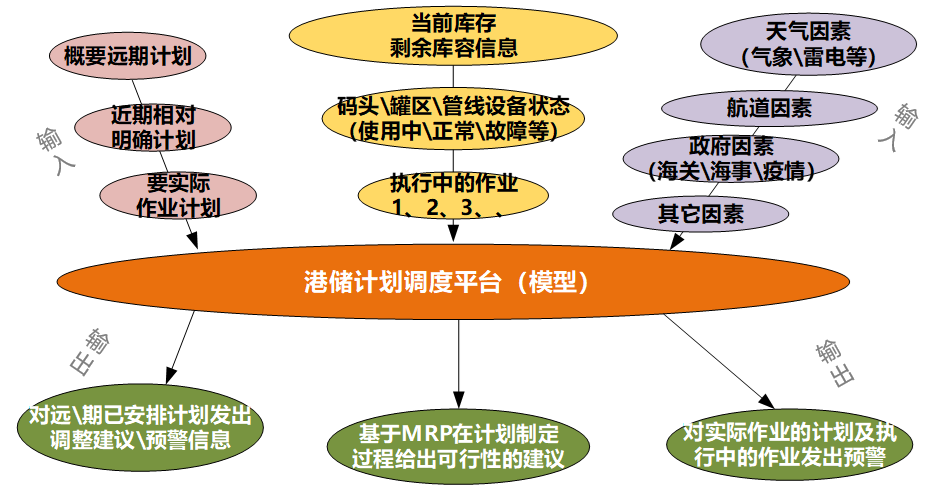 概要远期计划

近期相对明确计划

要实际作业计划

输入

当前库存剩余库容信息

码头\罐区\管线设备状态（使用中\正常\故障等）

执行中的作业 1、2、3、、

天气因素（气象\雷电等）

航道因素

政府因素（海关\海事\疫情）

其它因素

输入

港储计划调度平台（模型）

输出

输出

对远\期已安排计划发出调整建议\预警信息

基于MRP在计划制定过程给出可行性的建议

对实际作业的计划及执行中的作业发出预警